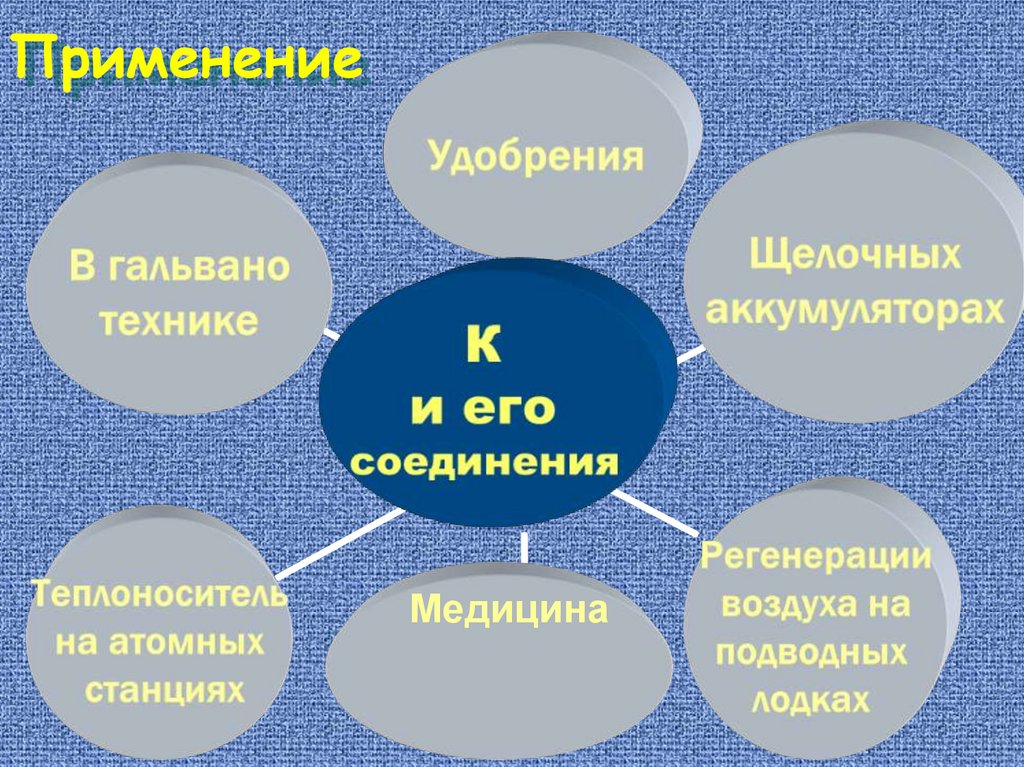 Применение

Удобрения

В гальвано технике

Щелочных аккумуляторах

К и его соединения

Теплоноситель на атомных станциях

Медицина

Регенерации воздуха на подводных лодках